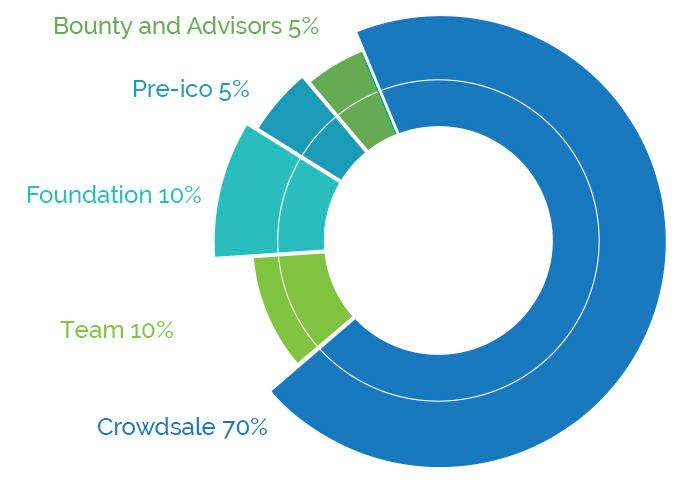 Bounty and Advisors 5%

Pre-ico 5%

Foundation 10%

Team 10%

Crowdsale 70%